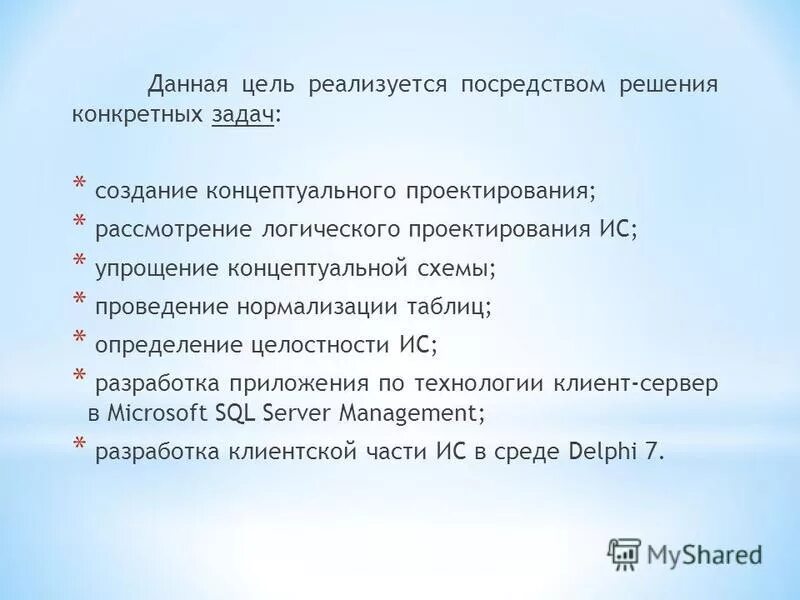 Данная цель реализуется посредством решения конкретных задач:

* создание концептуального проектирования;
* рассмотрение логического проектирования ИС;
* упрощение концептуальной схемы;
* проведение нормализации таблиц;
* определение целостности ИС;
* разработка приложения по технологии клиент-сервер в Microsoft SQL Server Management;
* разработка клиентской части ИС в среде Delphi 7.

MyShared